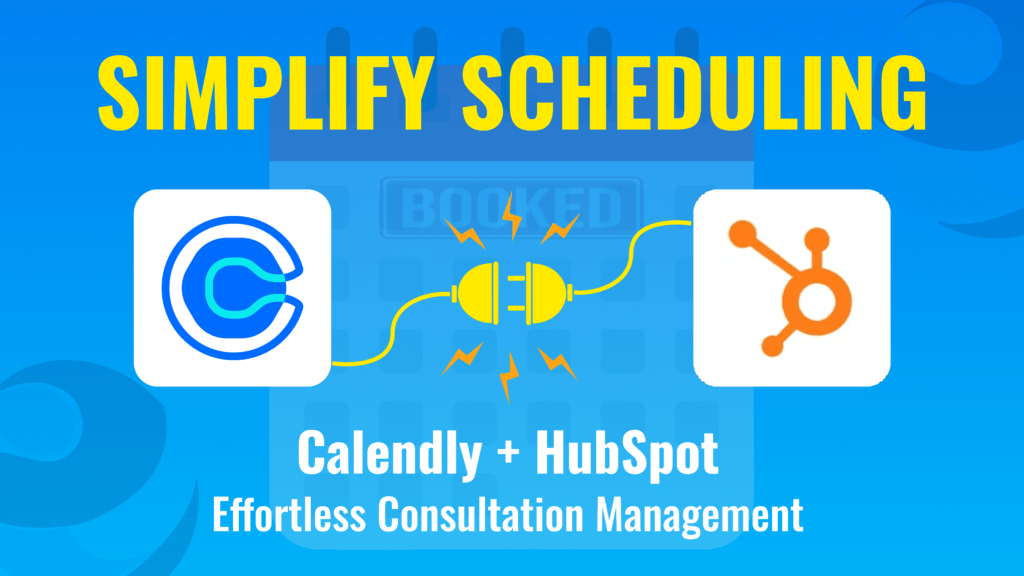 SIMPLIFY SCHEDULING

BOOKED

Calendly + HubSpot
Effortless Consultation Management